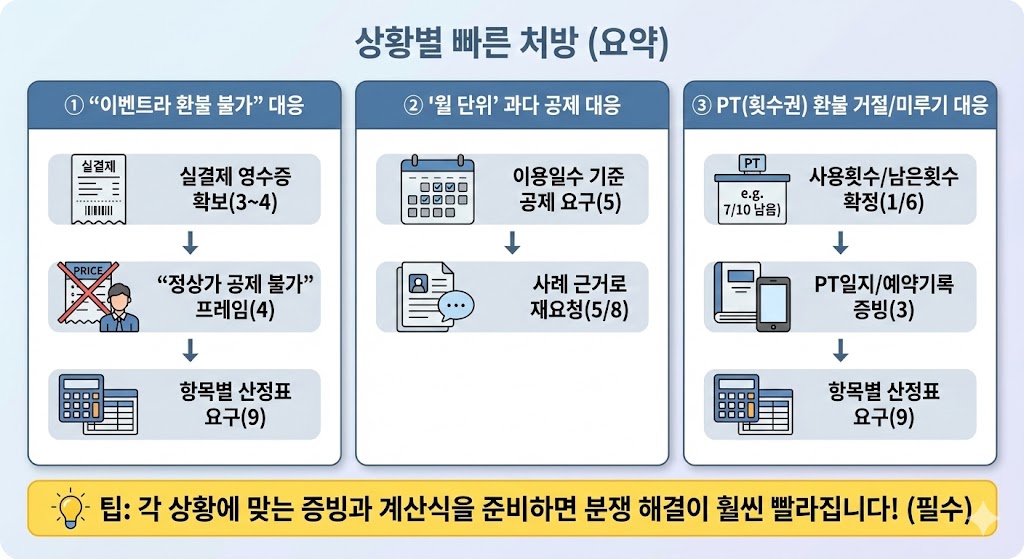 상황별 빠른 처방 (요약)

① “이벤트라 환불 불가” 대응

실결제

실결제 영수증 확보(3~4)

PRICE

“정상가 공제 불가” 프레임(4)

항목별 산정표 요구(9)

② '월 단위' 과다 공제 대응

이용일수 기준 공제 요구(5)

사례 근거로 재요청(5/8)

③ PT(횟수권) 환불 거절/미루기 대응

PT

e.g. 7/10 남음)

사용횟수/남은횟수 확정(1/6)

PT일지/예약기록 증빙(3)

항목별 산정표 요구(9)

팁: 각 상황에 맞는 증빙과 계산식을 준비하면 분쟁 해결이 훨씬 빨라집니다! (필수)